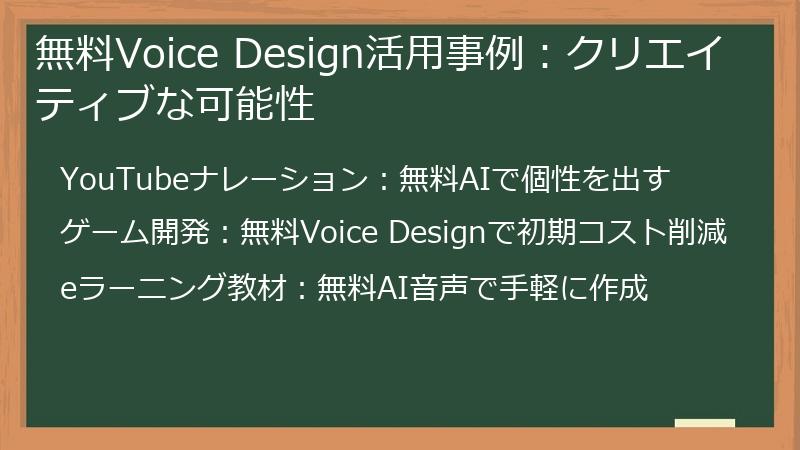 無料Voice Design活用事例：クリエイティブな可能性

YouTubeナレーション：無料AIで個性を出す

ゲーム開発：無料Voice Designで初期コスト削減

eラーニング教材：無料AI音声で手軽に作成